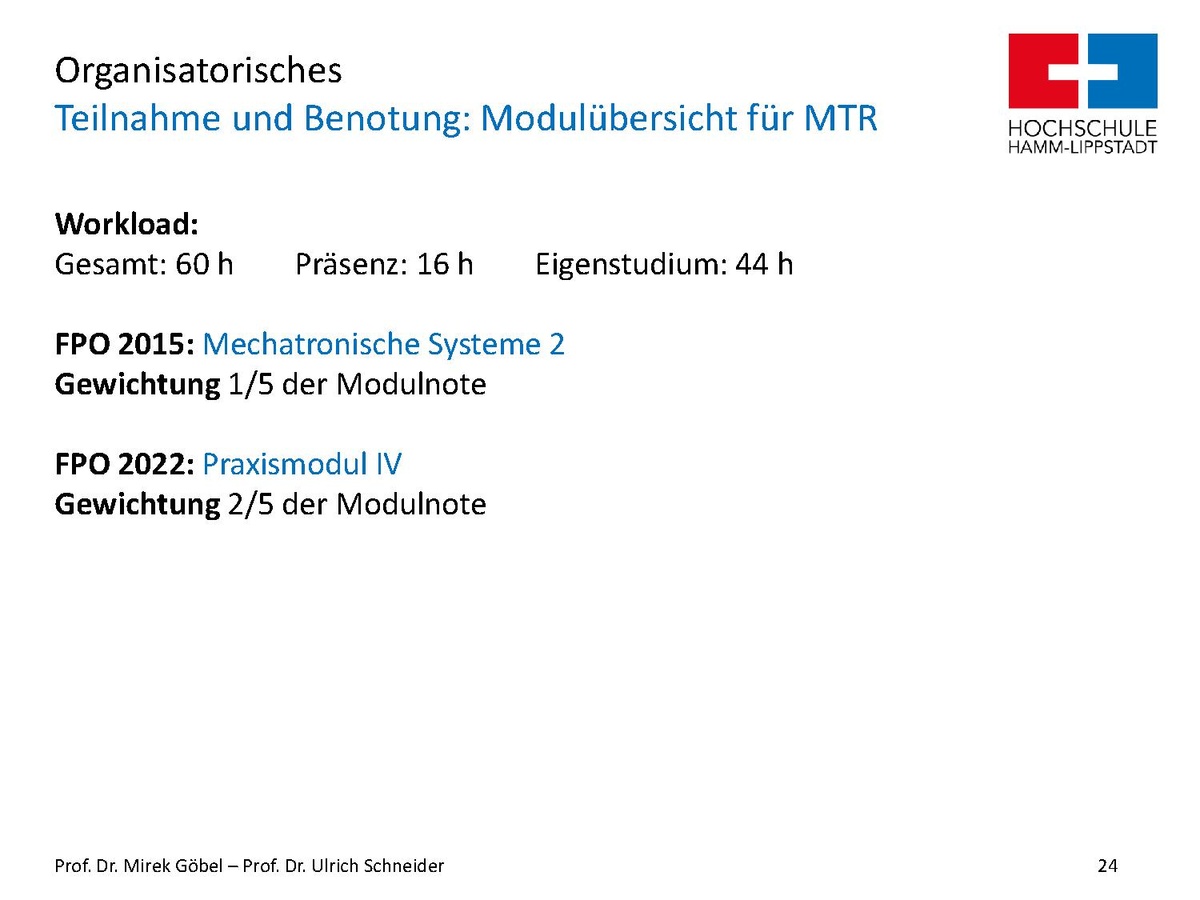 Organisatorisches
Teilnahme und Benotung: Modulübersicht für MTR

HOCHSCHULE
HAMM-LIPPSTADT

Workload:
Gesamt: 60 h Präsenz: 16 h Eigenstudium: 44 h

FPO 2015: Mechatronische Systeme 2
Gewichtung 1/5 der Modulnote

FPO 2022: Praxismodul IV
Gewichtung 2/5 der Modulnote

Prof. Dr. Mirek Göbel – Prof. Dr. Ulrich Schneider

24